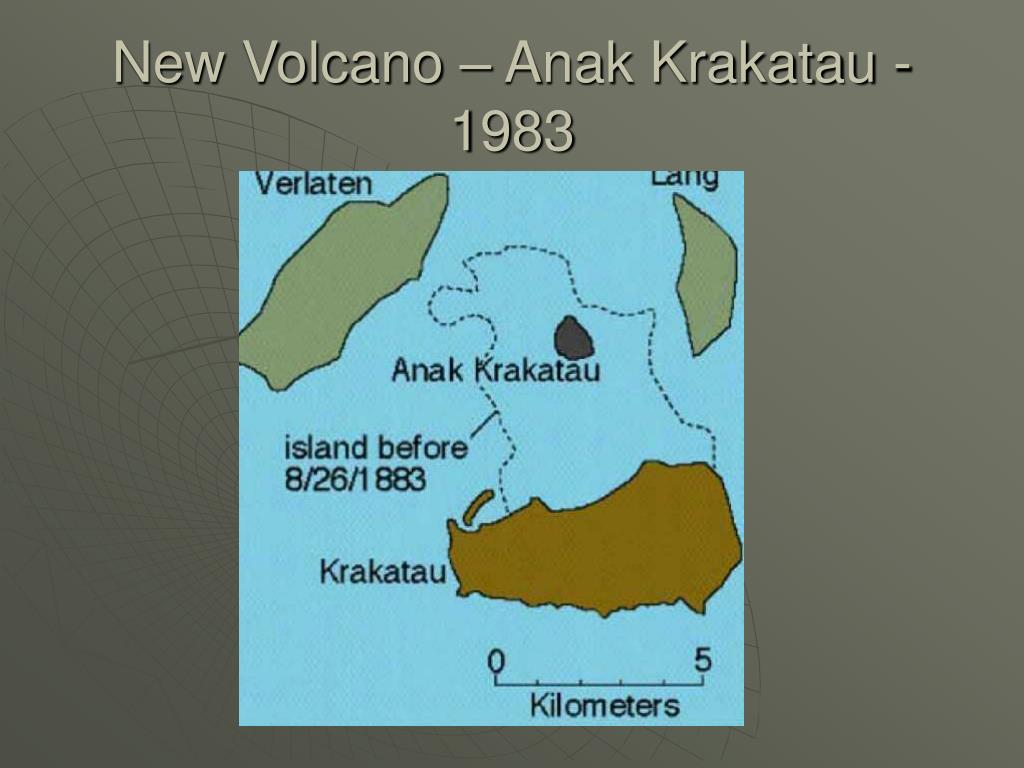 New Volcano – Anak Krakatau - 1983

Verlaten

Lang

Anak Krakatau

island before 8/26/1883

Krakatau

0

5

Kilometers